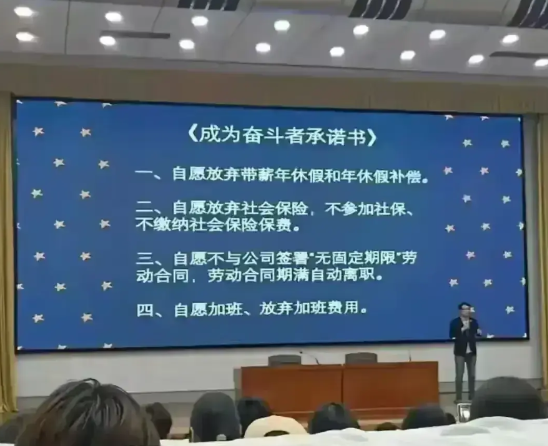 《成为奋斗者承诺书》

一、自愿放弃带薪年休假和年休假补偿。

二、自愿放弃社会保险，不参加社保、不缴纳社会保险保费。

三、自愿不与公司签署"无固定期限"劳动合同，劳动合同期满自动离职。

四、自愿加班、放弃加班费用。